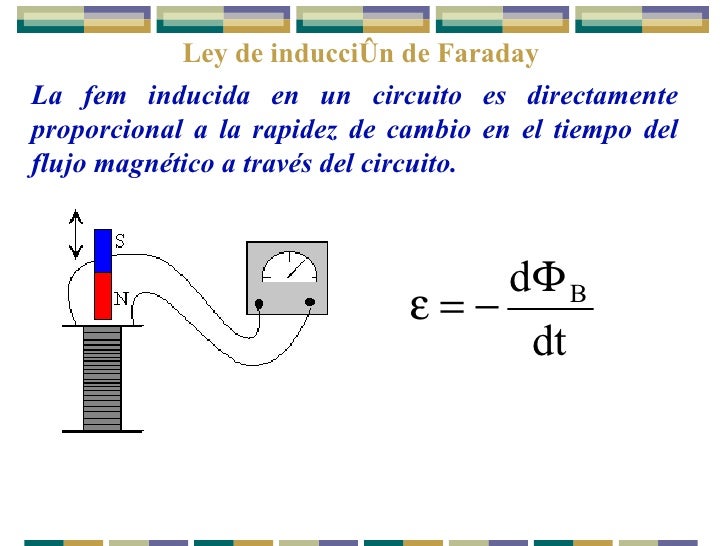 Ley de inducciÛn de Faraday

La fem inducida en un circuito es directamente proporcional a la rapidez de cambio en el tiempo del flujo magnético a través del circuito.

S

N

$\varepsilon = -\frac{d\Phi_B}{dt}$